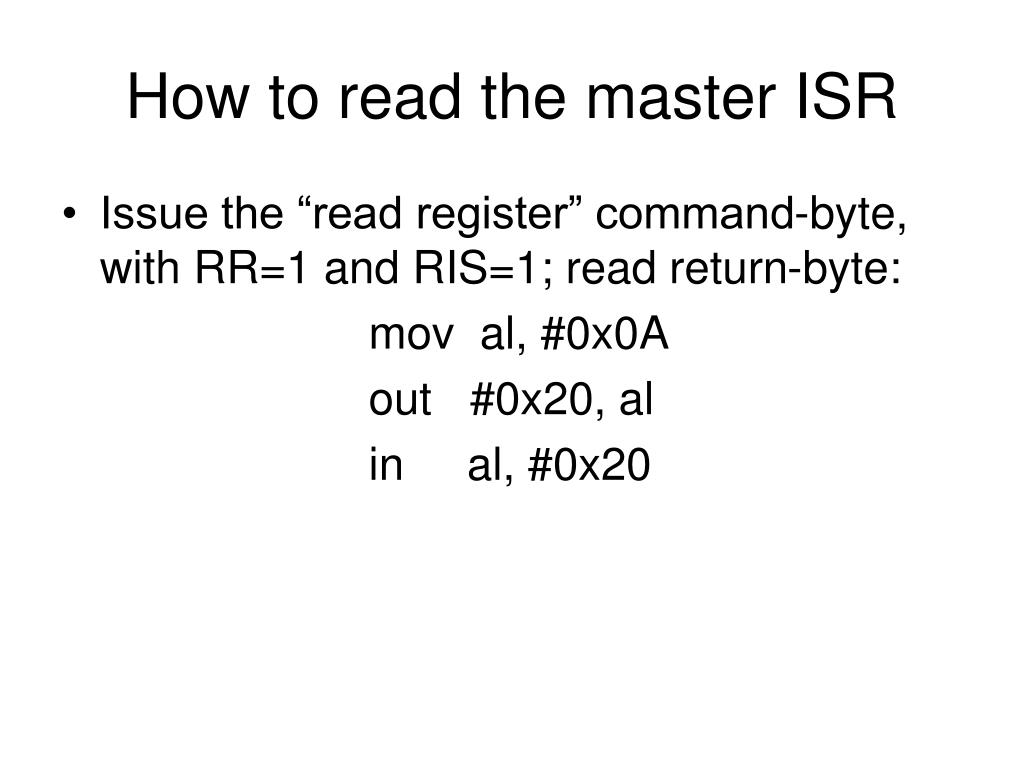 How to read the master ISR

• Issue the “read register” command-byte, with RR=1 and RIS=1; read return-byte:

mov al, #0x0A
out #0x20, al
in al, #0x20